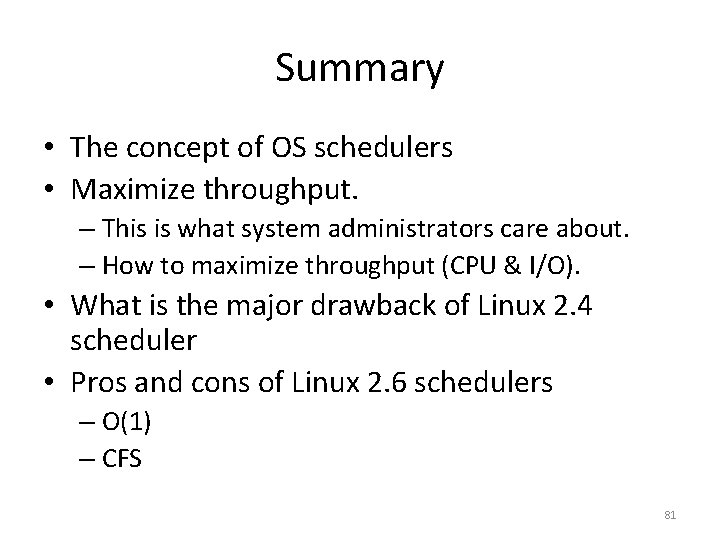 Summary

• The concept of OS schedulers
• Maximize throughput.
  – This is what system administrators care about.
  – How to maximize throughput (CPU & I/O).
• What is the major drawback of Linux 2.4 scheduler
• Pros and cons of Linux 2.6 schedulers
  – O(1)
  – CFS

81